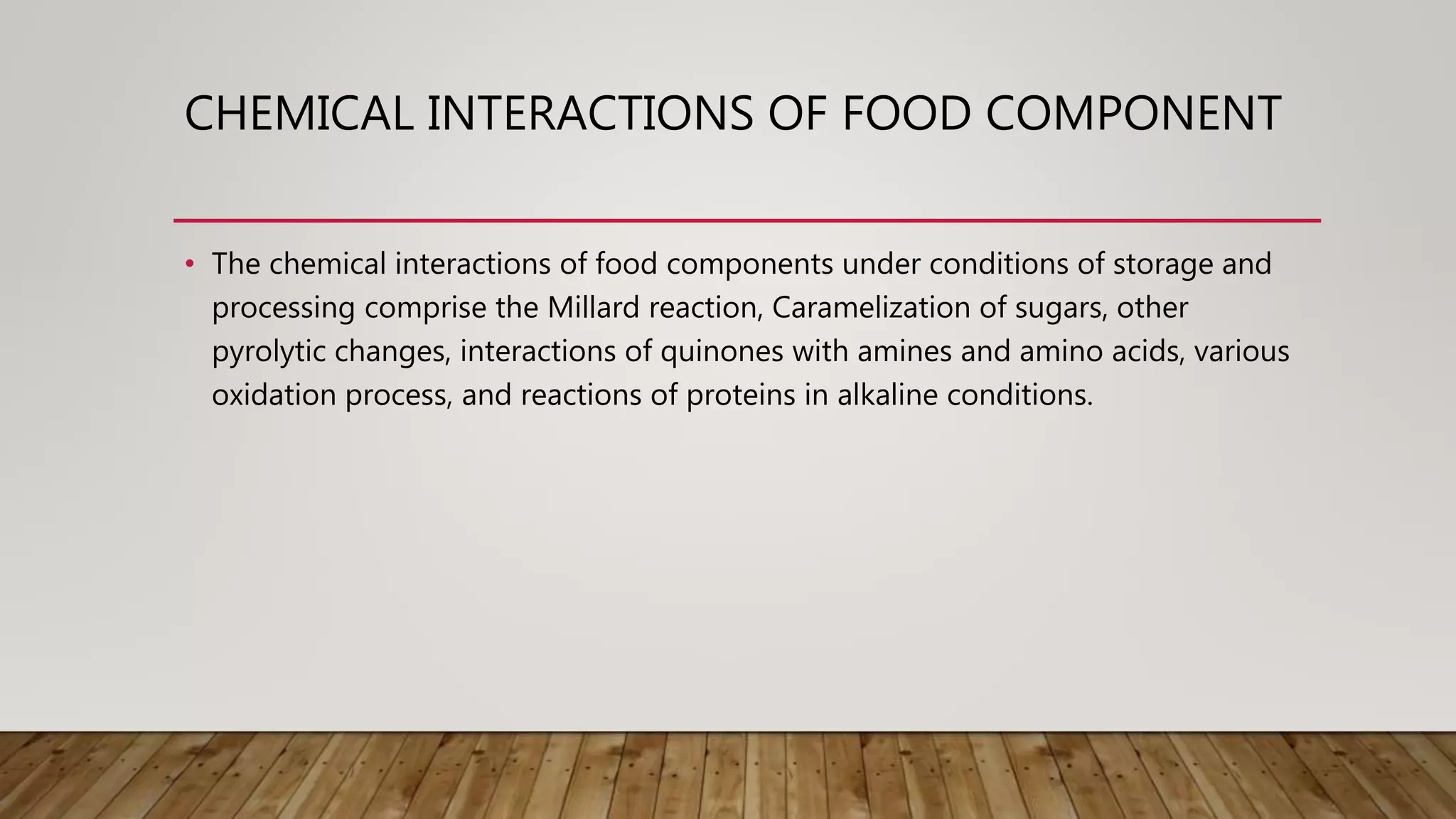 CHEMICAL INTERACTIONS OF FOOD COMPONENT

• The chemical interactions of food components under conditions of storage and processing comprise the Millard reaction, Caramelization of sugars, other pyrolytic changes, interactions of quinones with amines and amino acids, various oxidation process, and reactions of proteins in alkaline conditions.